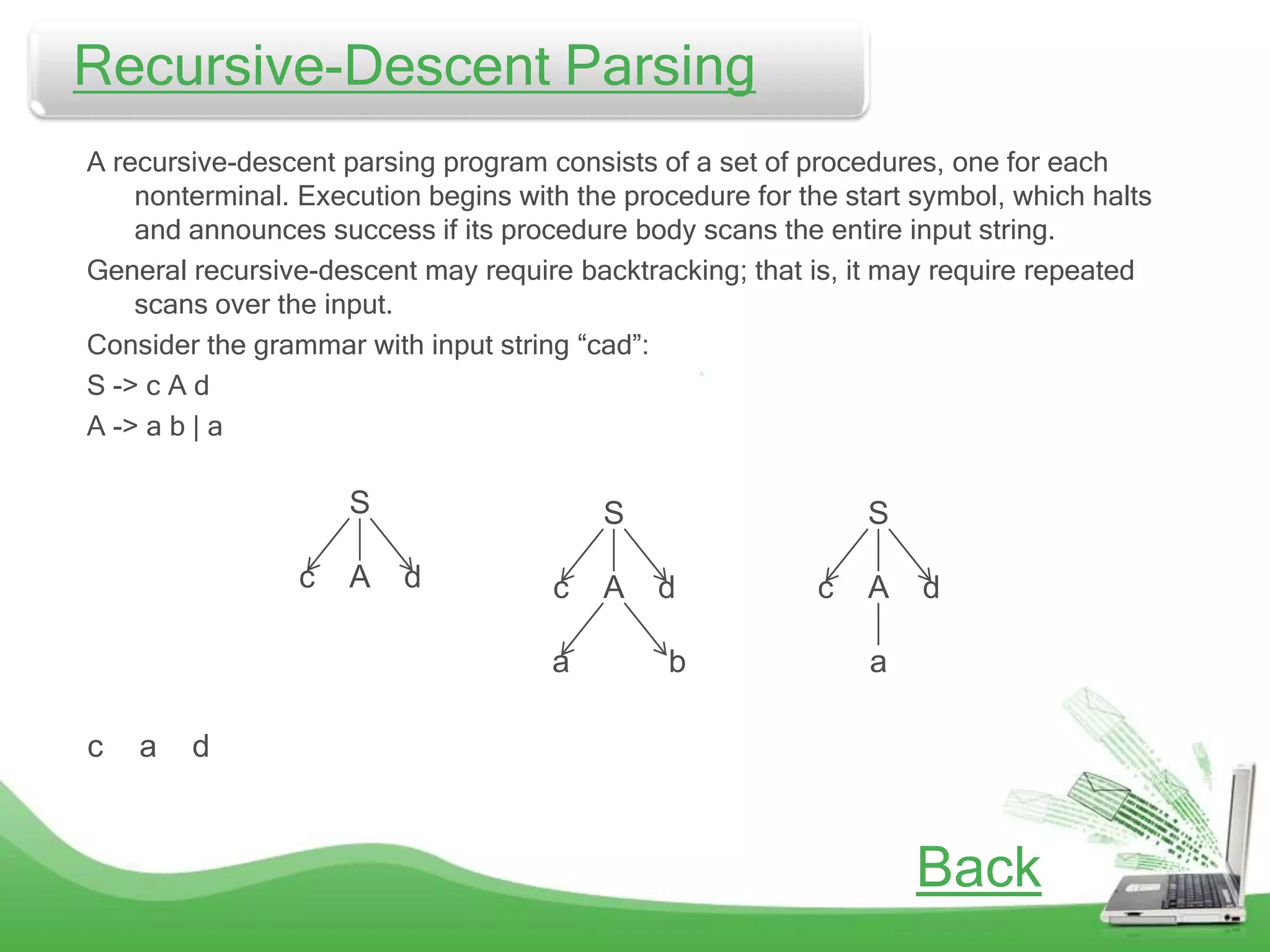 Recursive-Descent Parsing

A recursive-descent parsing program consists of a set of procedures, one for each nonterminal. Execution begins with the procedure for the start symbol, which halts and announces success if its procedure body scans the entire input string.

General recursive-descent may require backtracking; that is, it may require repeated scans over the input.

Consider the grammar with input string “cad”:

S -> c A d

A -> a b | a

S
c A d

S
c A d
a b

S
c A d
a

c a d

Back